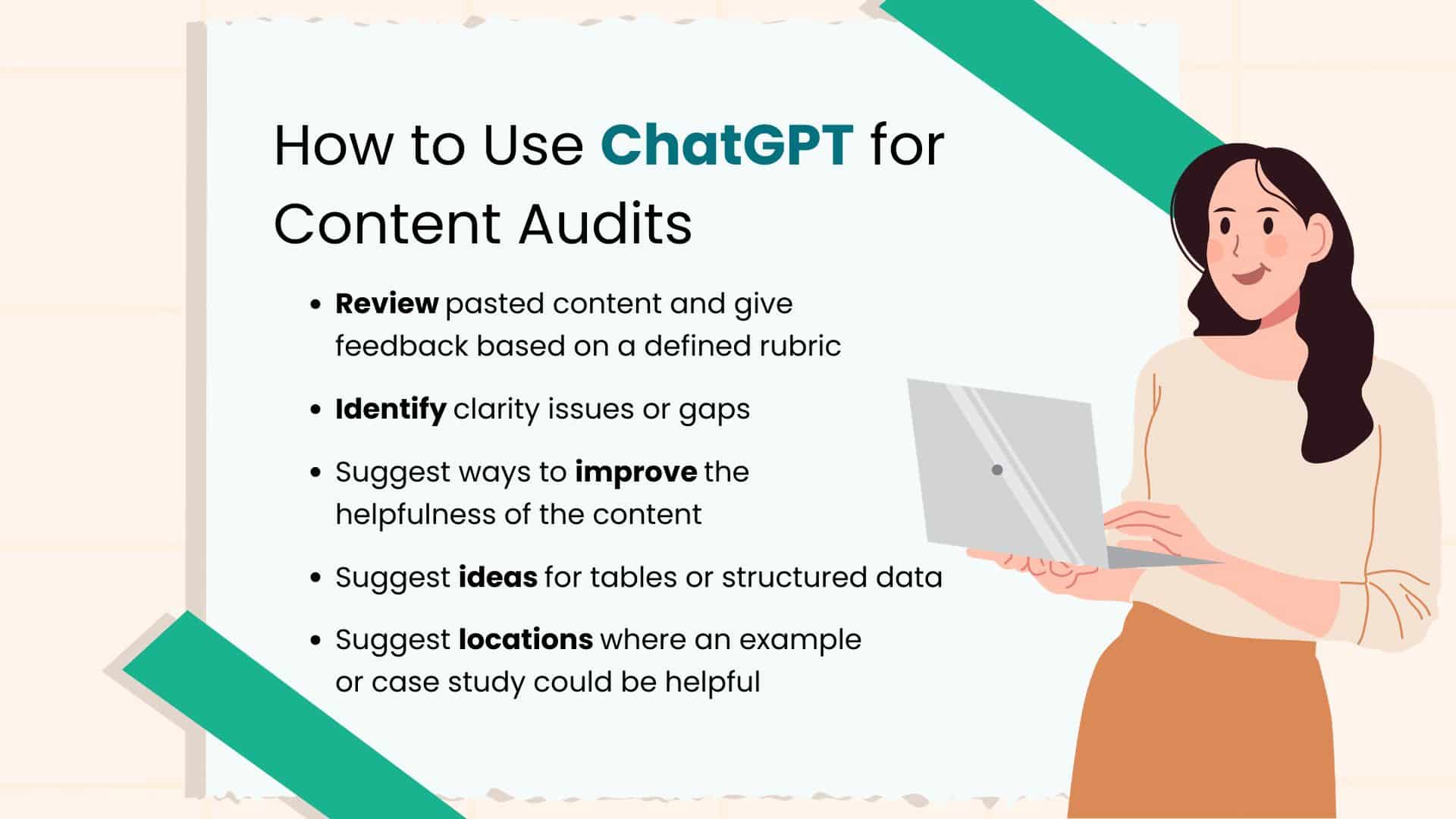 How to Use ChatGPT for Content Audits

- Review pasted content and give feedback based on a defined rubric
- Identify clarity issues or gaps
- Suggest ways to improve the helpfulness of the content
- Suggest ideas for tables or structured data
- Suggest locations where an example or case study could be helpful